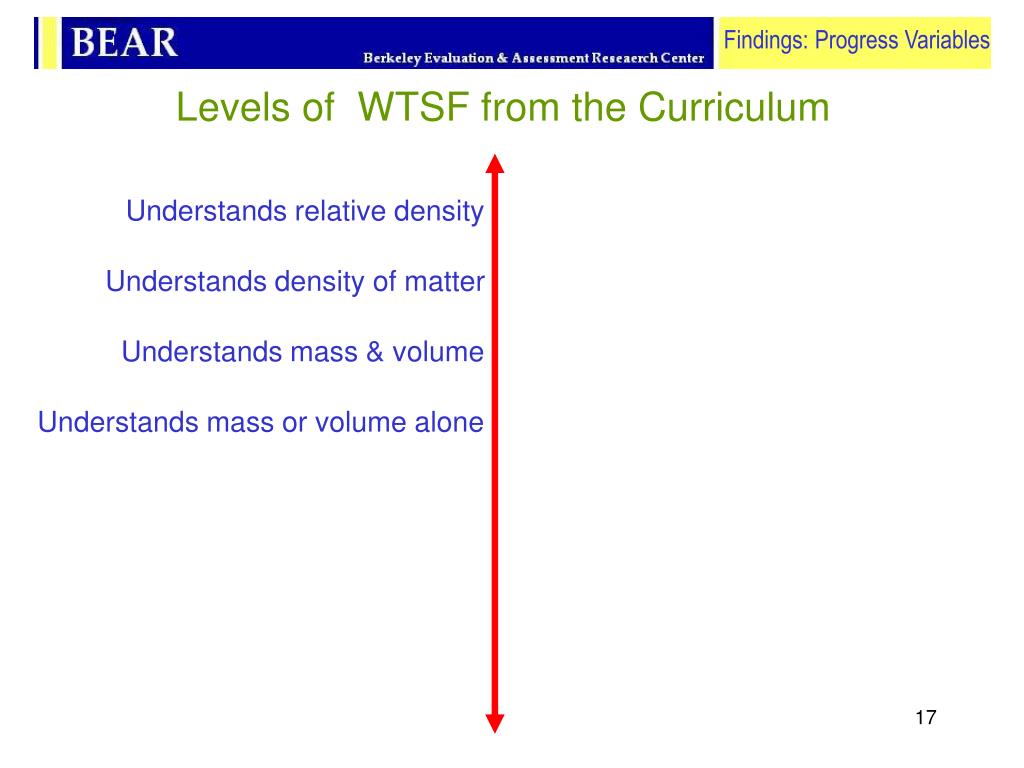 BEAR
Berkeley Evaluation & Assessment Reseaerch Center

Findings: Progress Variables

Levels of WTSF from the Curriculum

Understands relative density

Understands density of matter

Understands mass & volume

Understands mass or volume alone

17